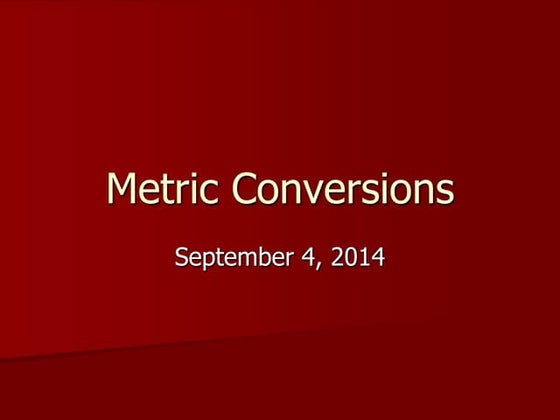 Metric Conversions

September 4, 2014